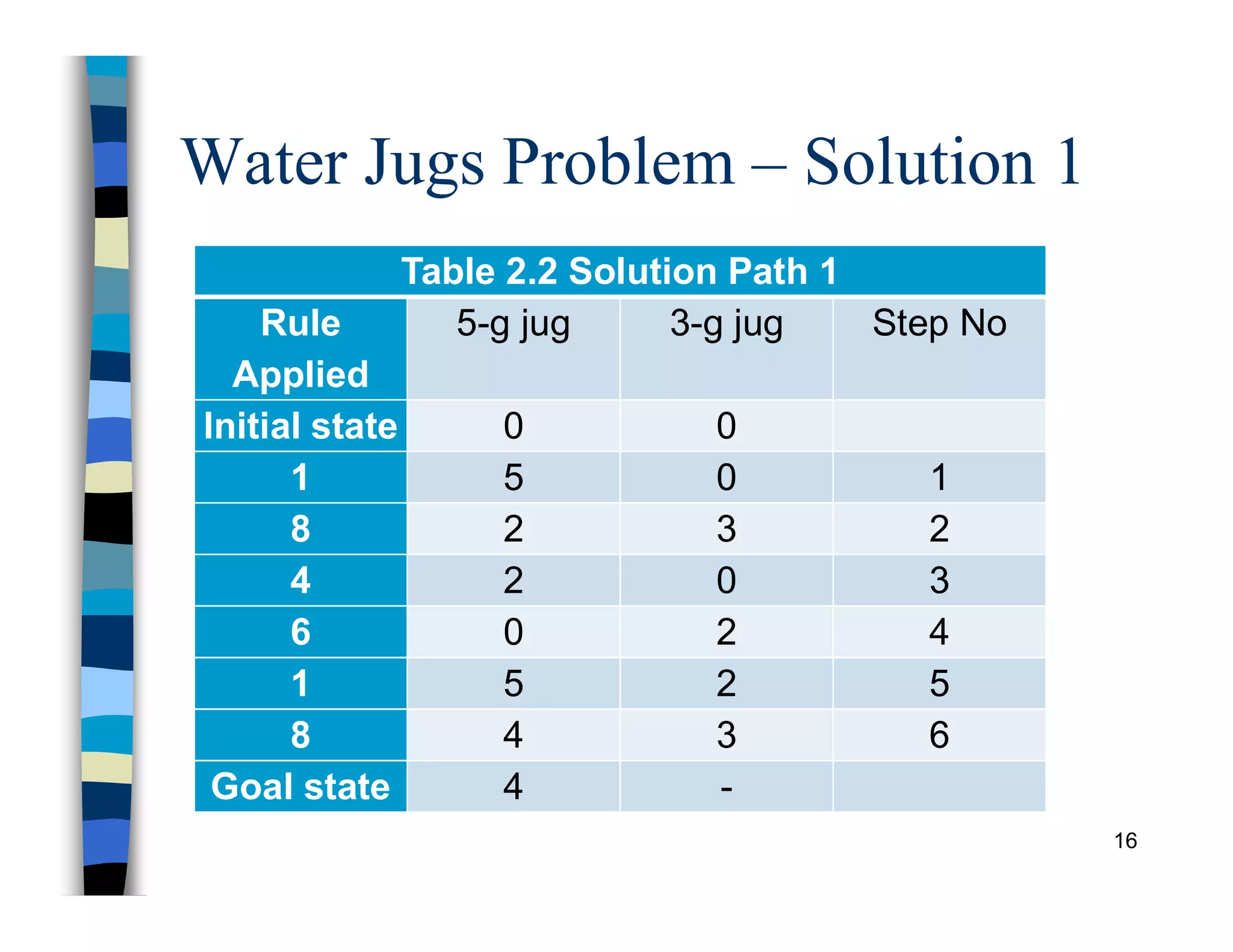 Water Jugs Problem – Solution 1

Table 2.2 Solution Path 1

| Rule Applied | 5-g jug | 3-g jug | Step No |
|---|---|---|---|
| Initial state | 0 | 0 | |
| 1 | 5 | 0 | 1 |
| 8 | 2 | 3 | 2 |
| 4 | 2 | 0 | 3 |
| 6 | 0 | 2 | 4 |
| 1 | 5 | 2 | 5 |
| 8 | 4 | 3 | 6 |
| Goal state | 4 | - | |

16